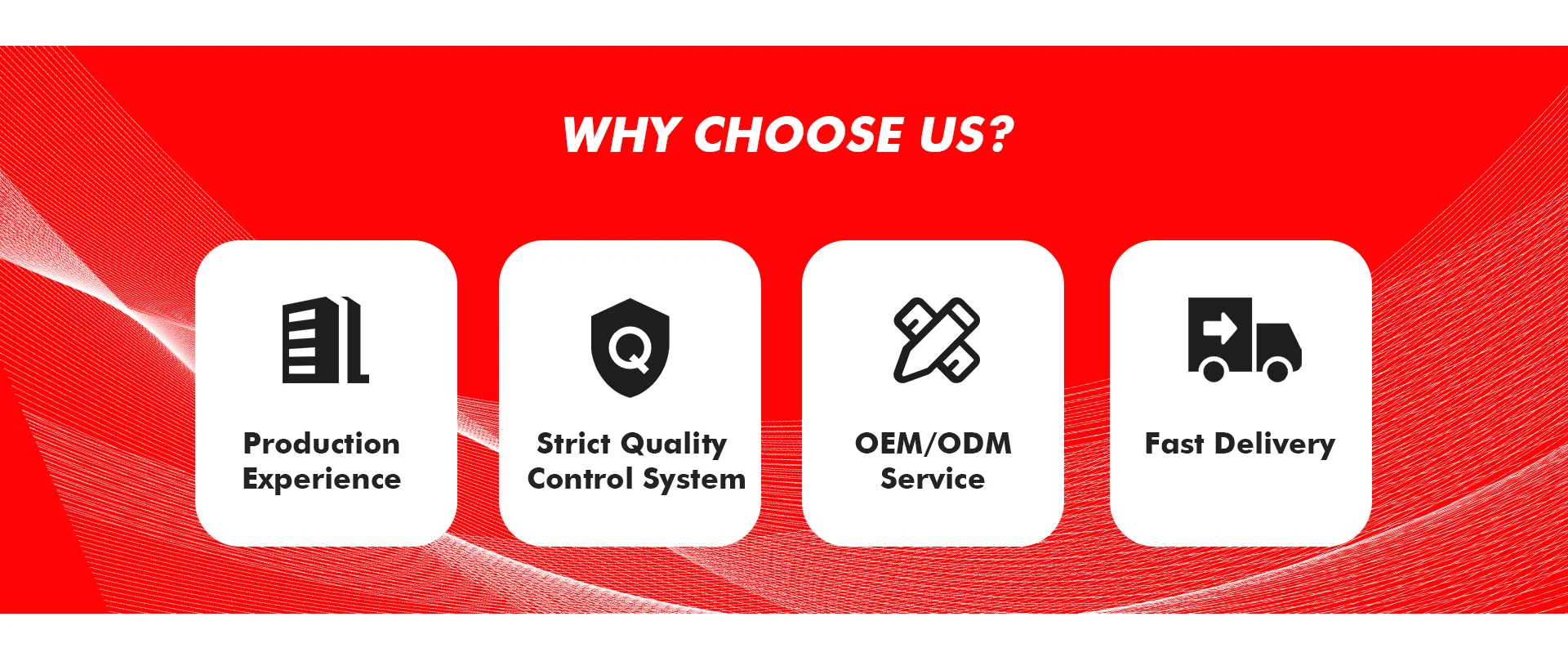 WHY CHOOSE US?

Production Experience

Q

Strict Quality Control System

OEM/ODM Service

Fast Delivery